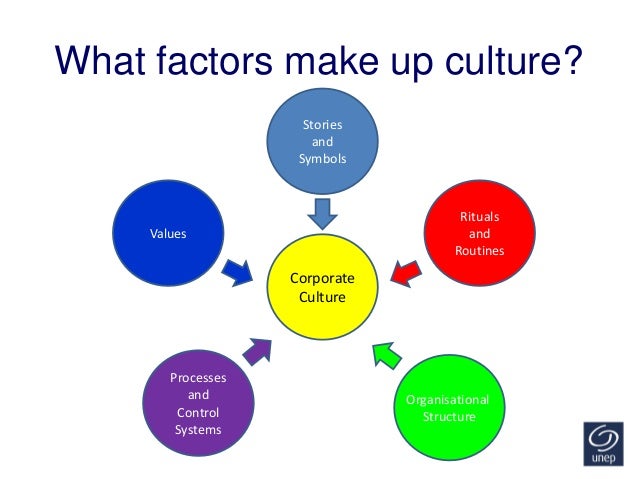 What factors make up culture?

Stories and Symbols

Values

Rituals and Routines

Corporate Culture

Processes and Control Systems

Organisational Structure

unep